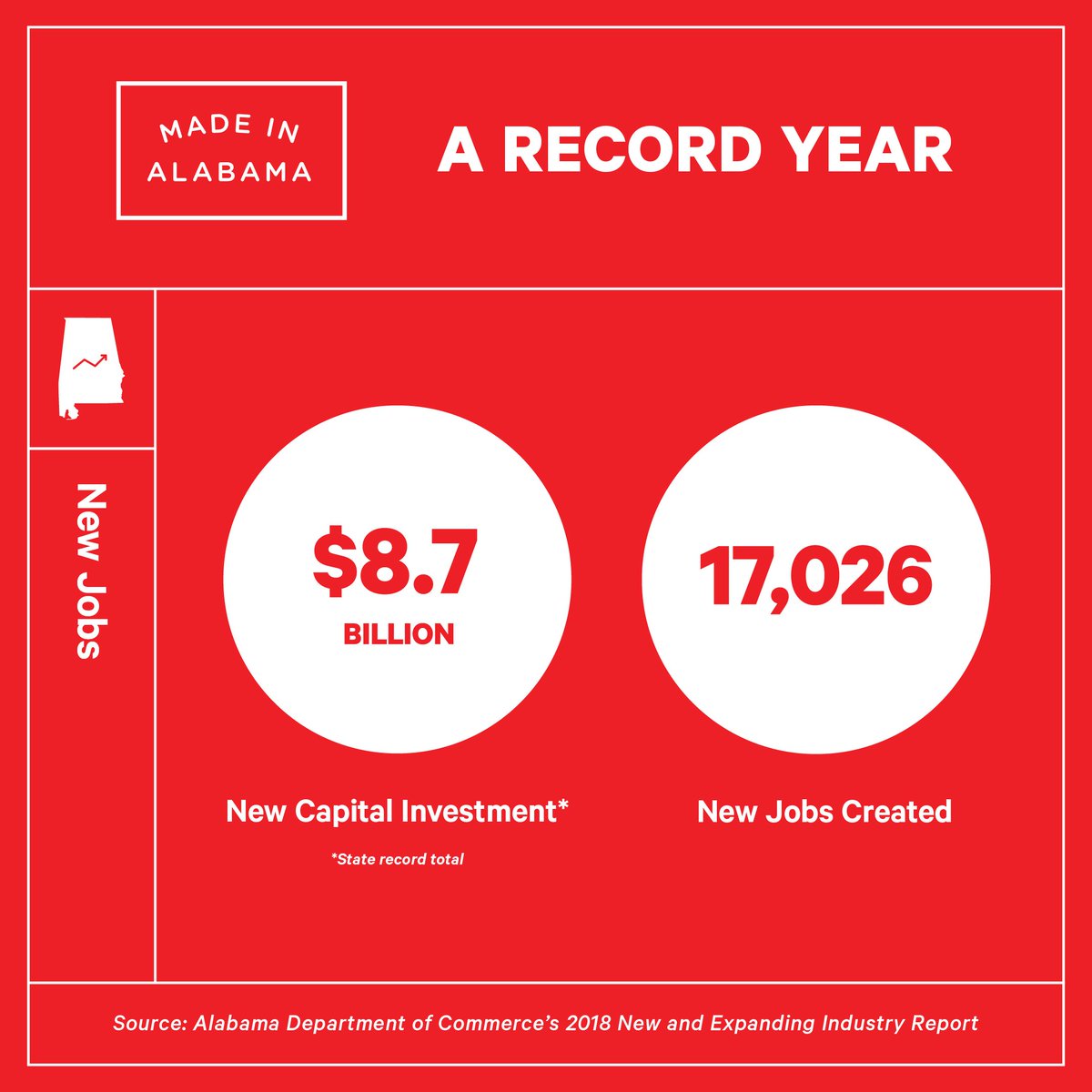 MADE IN ALABAMA

A RECORD YEAR

New Jobs

\$8.7 BILLION

New Capital Investment*

*State record total

17,026

New Jobs Created

Source: Alabama Department of Commerce's 2018 New and Expanding Industry Report